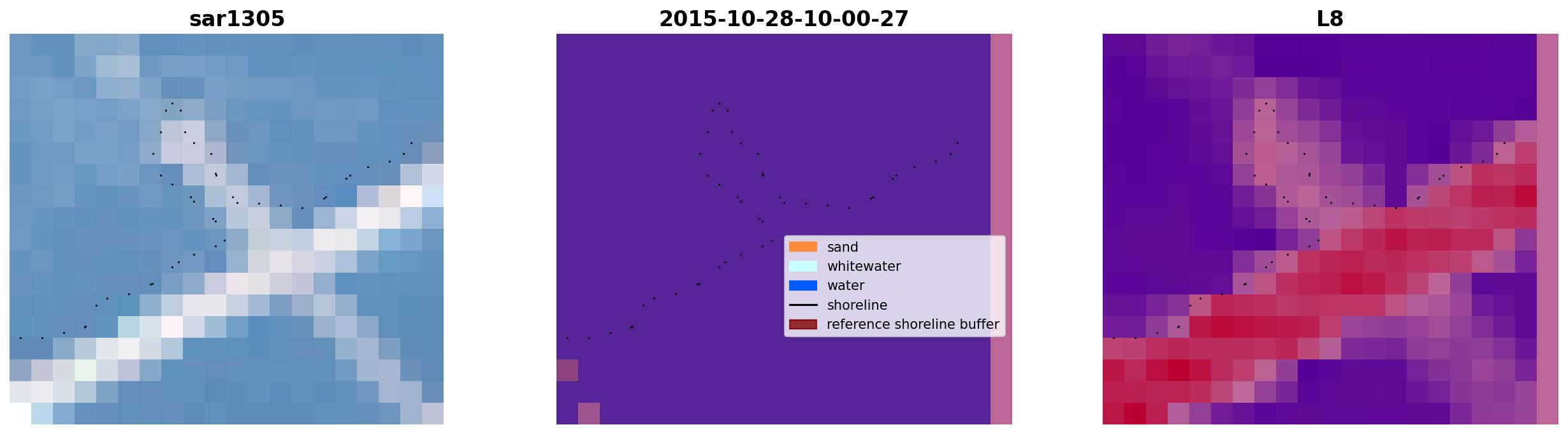 sar1305

2015-10-28-10-00-27

sand
whitewater
water
shoreline
reference shoreline buffer

L8